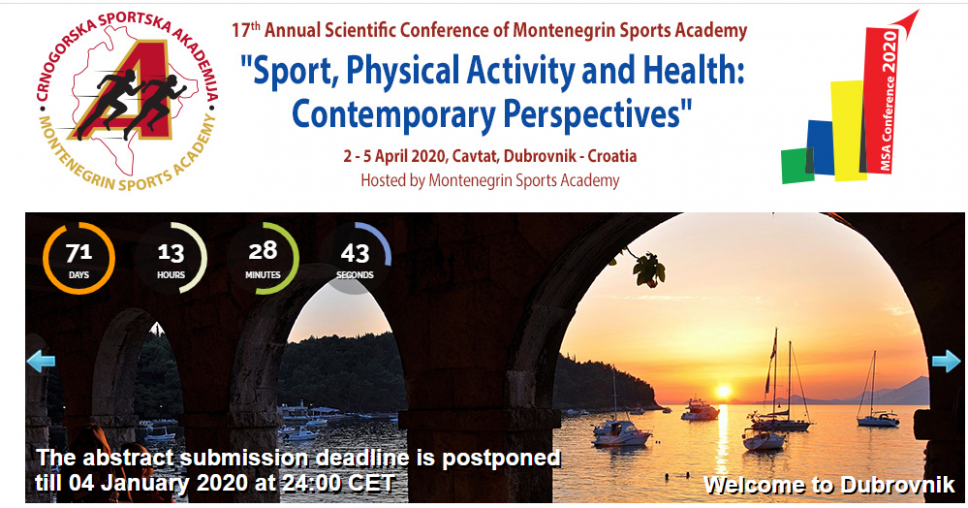 CRNOGORSKA SPORTSKA AKADEMIJA
MONTENEGRIN SPORTS ACADEMY

17th Annual Scientific Conference of Montenegrin Sports Academy
"Sport, Physical Activity and Health: Contemporary Perspectives"
2 - 5 April 2020, Cavtat, Dubrovnik - Croatia
Hosted by Montenegrin Sports Academy

MSA Conference 2020

71 DAYS
13 HOURS
28 MINUTES
43 SECONDS

The abstract submission deadline is postponed till 04 January 2020 at 24:00 CET

Welcome to Dubrovnik